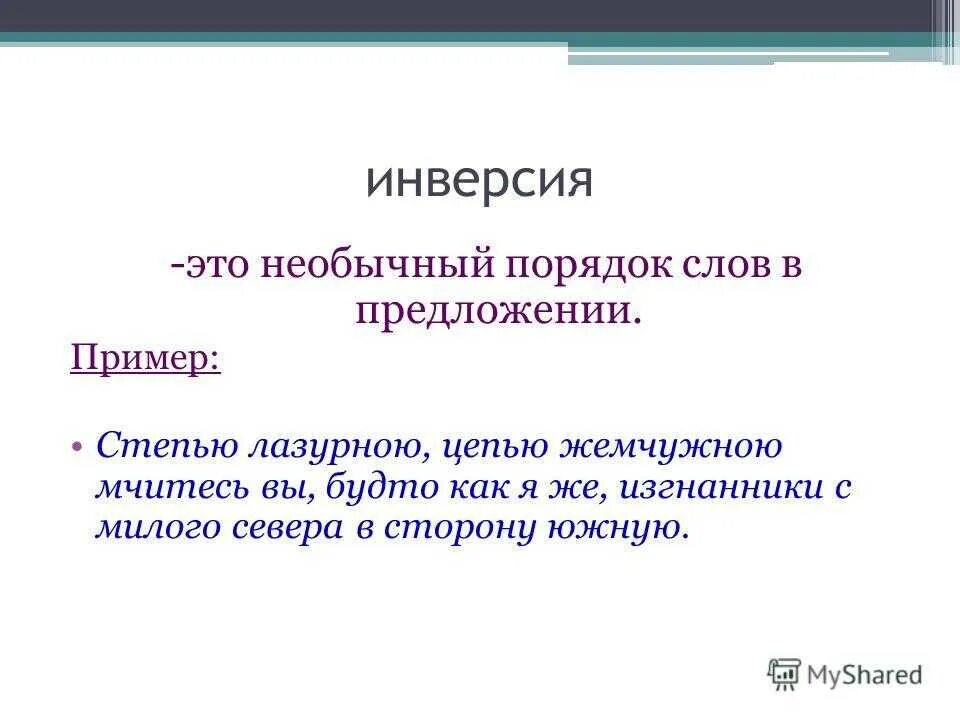 инверсия

-это необычный порядок слов в предложении.

Пример:

• Степью лазурною, цепью жемчужною мчитесь вы, будто как я же, изгнанники с милого севера в сторону южную.

MyShared